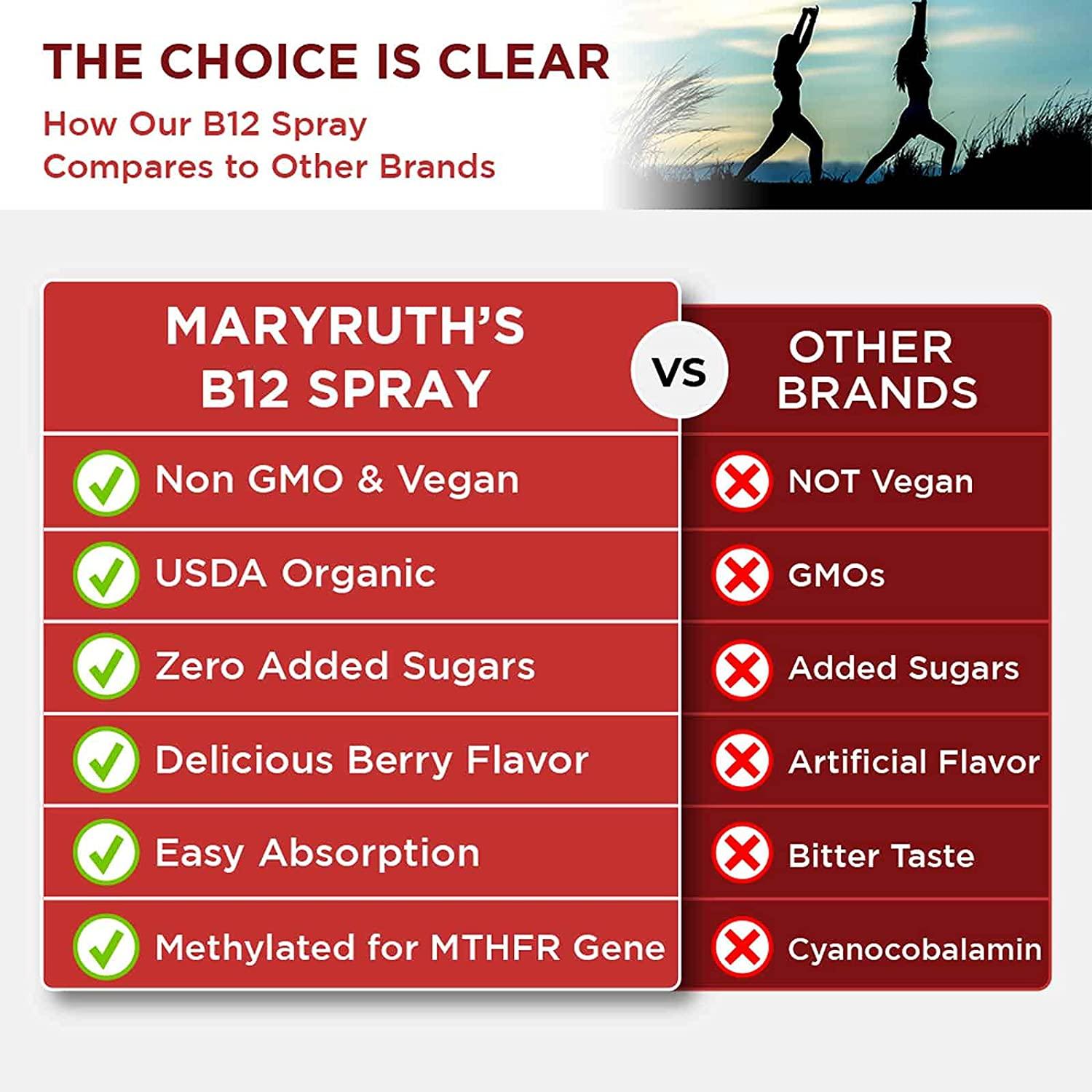 THE CHOICE IS CLEAR

How Our B12 Spray Compares to Other Brands

| MARYRUTH'S B12 SPRAY | VS | OTHER BRANDS |
|---|---|---|
| Non GMO & Vegan | | NOT Vegan |
| USDA Organic | | GMOs |
| Zero Added Sugars | | Added Sugars |
| Delicious Berry Flavor | | Artificial Flavor |
| Easy Absorption | | Bitter Taste |
| Methylated for MTHFR Gene | | Cyanocobalamin |